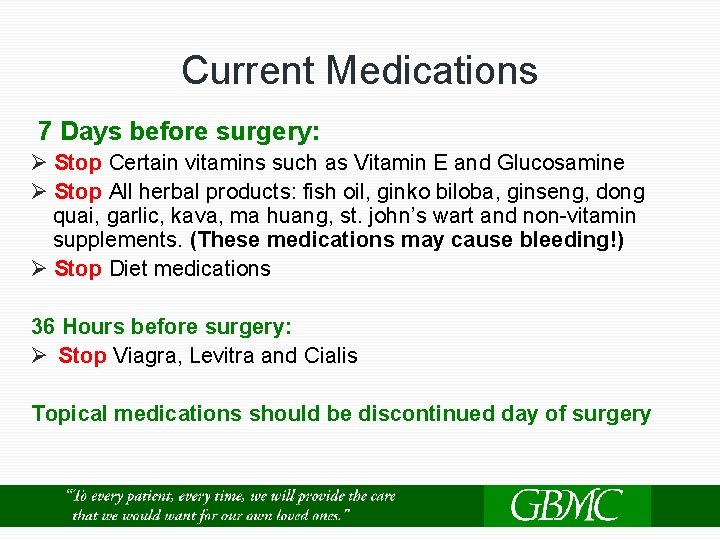 Current Medications

7 Days before surgery:

➢ Stop Certain vitamins such as Vitamin E and Glucosamine

➢ Stop All herbal products: fish oil, ginko biloba, ginseng, dong quai, garlic, kava, ma huang, st. john's wart and non-vitamin supplements. (These medications may cause bleeding!)

➢ Stop Diet medications

36 Hours before surgery:

➢ Stop Viagra, Levitra and Cialis

Topical medications should be discontinued day of surgery

"To every patient, every time, we will provide the care that we would want for our own loved ones."

GBMC